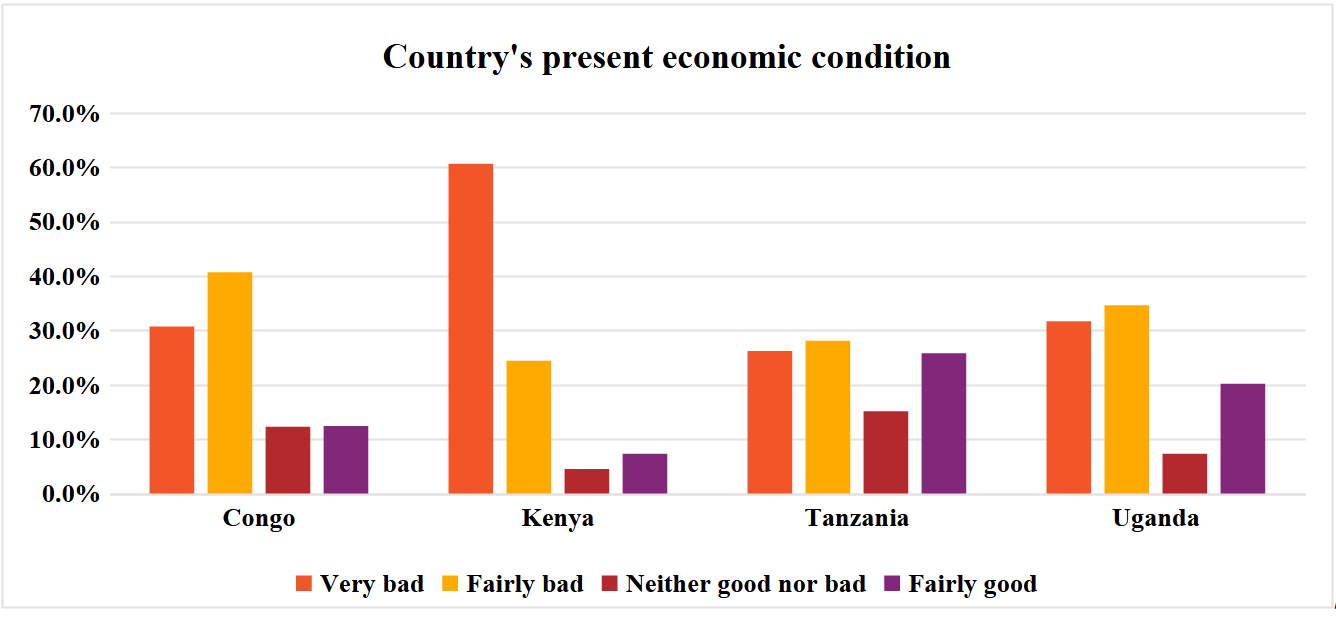 Country's present economic condition

70.0%
60.0%
50.0%
40.0%
30.0%
20.0%
10.0%
0.0%

Congo
Kenya
Tanzania
Uganda

Very bad
Fairly bad
Neither good nor bad
Fairly good